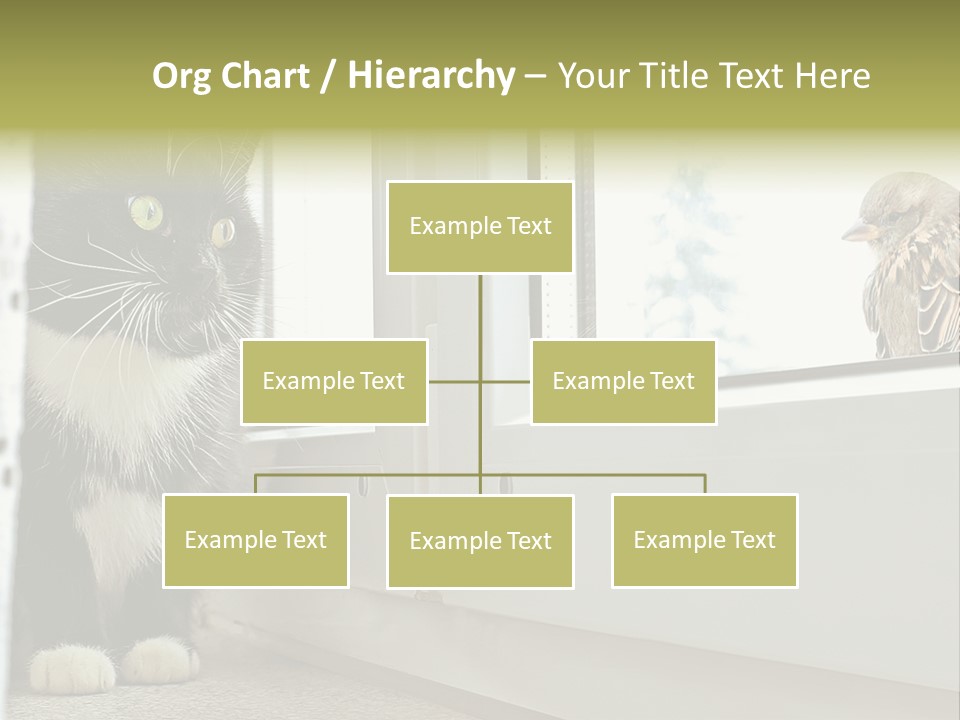 Org Chart / Hierarchy – Your Title Text Here

Example Text

Example Text

Example Text

Example Text

Example Text

Example Text